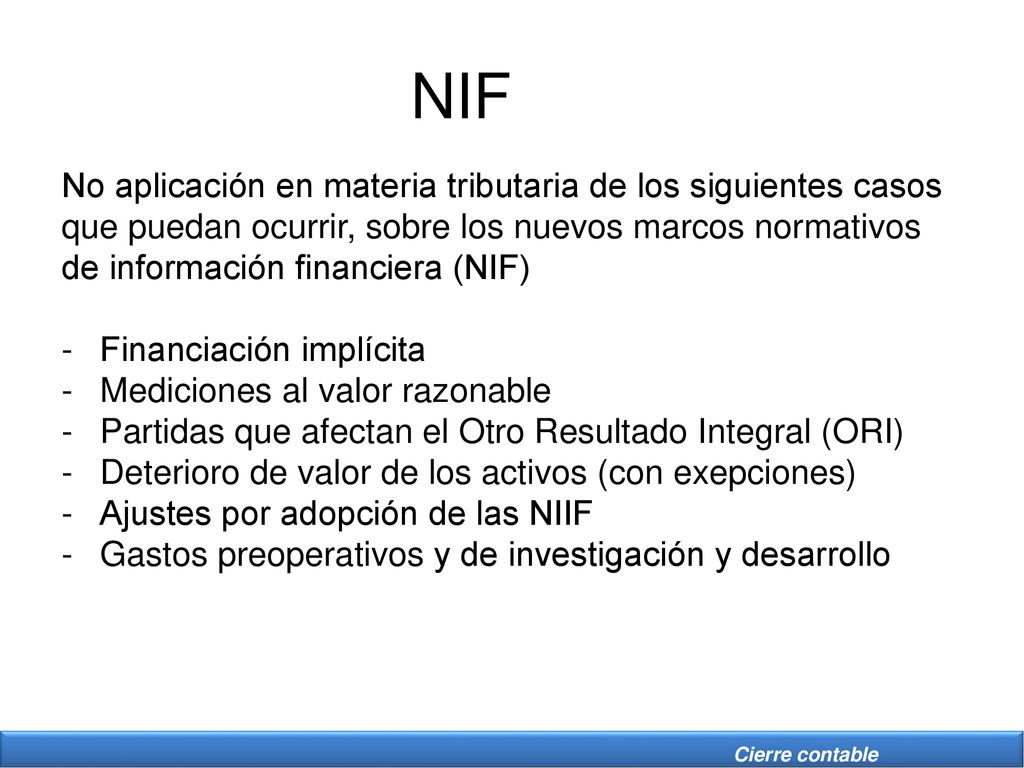 NIF

No aplicación en materia tributaria de los siguientes casos que puedan ocurrir, sobre los nuevos marcos normativos de información financiera (NIF)

- Financiación implícita
- Mediciones al valor razonable
- Partidas que afectan el Otro Resultado Integral (ORI)
- Deterioro de valor de los activos (con exepciones)
- Ajustes por adopción de las NIIF
- Gastos preoperativos y de investigación y desarrollo

Cierre contable